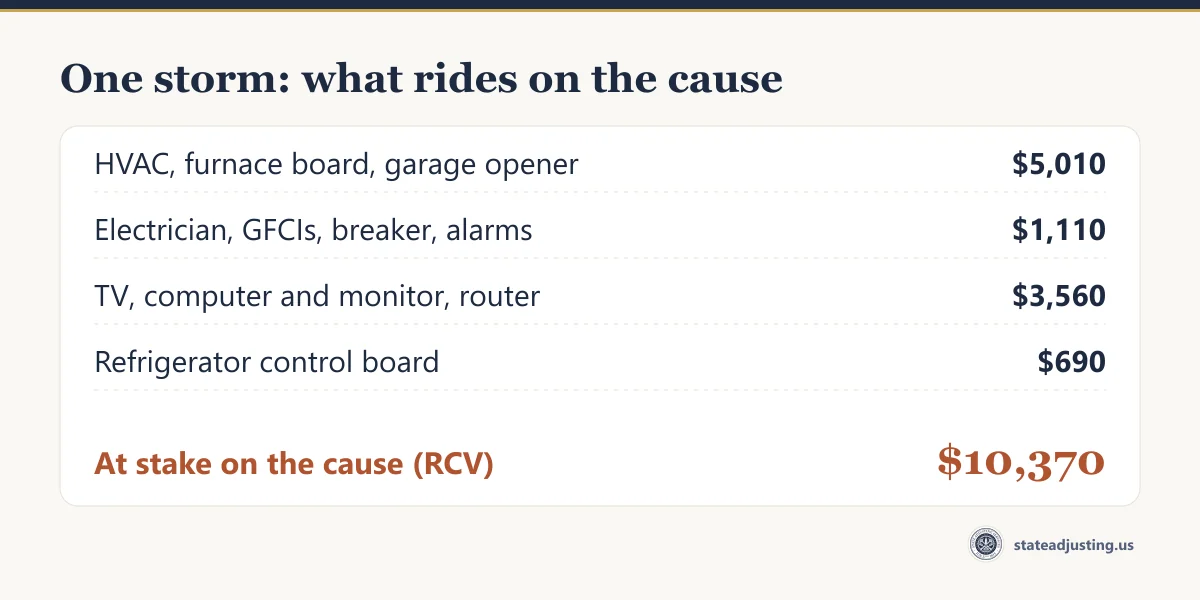 One storm: what rides on the cause

| | |
|---|---|
| HVAC, furnace board, garage opener | \$5,010 |
| Electrician, GFCIs, breaker, alarms | \$1,110 |
| TV, computer and monitor, router | \$3,560 |
| Refrigerator control board | \$690 |
| At stake on the cause (RCV) | \$10,370 |

stateadjusting.us